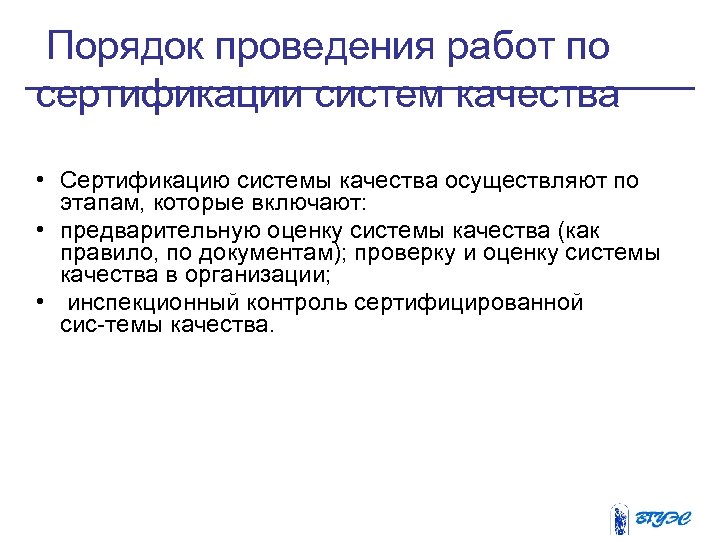 Порядок проведения работ по сертификации систем качества

• Сертификацию системы качества осуществляют по этапам, которые включают:
• предварительную оценку системы качества (как правило, по документам); проверку и оценку системы качества в организации;
• инспекционный контроль сертифицированной сис-темы качества.

ВГУЭС